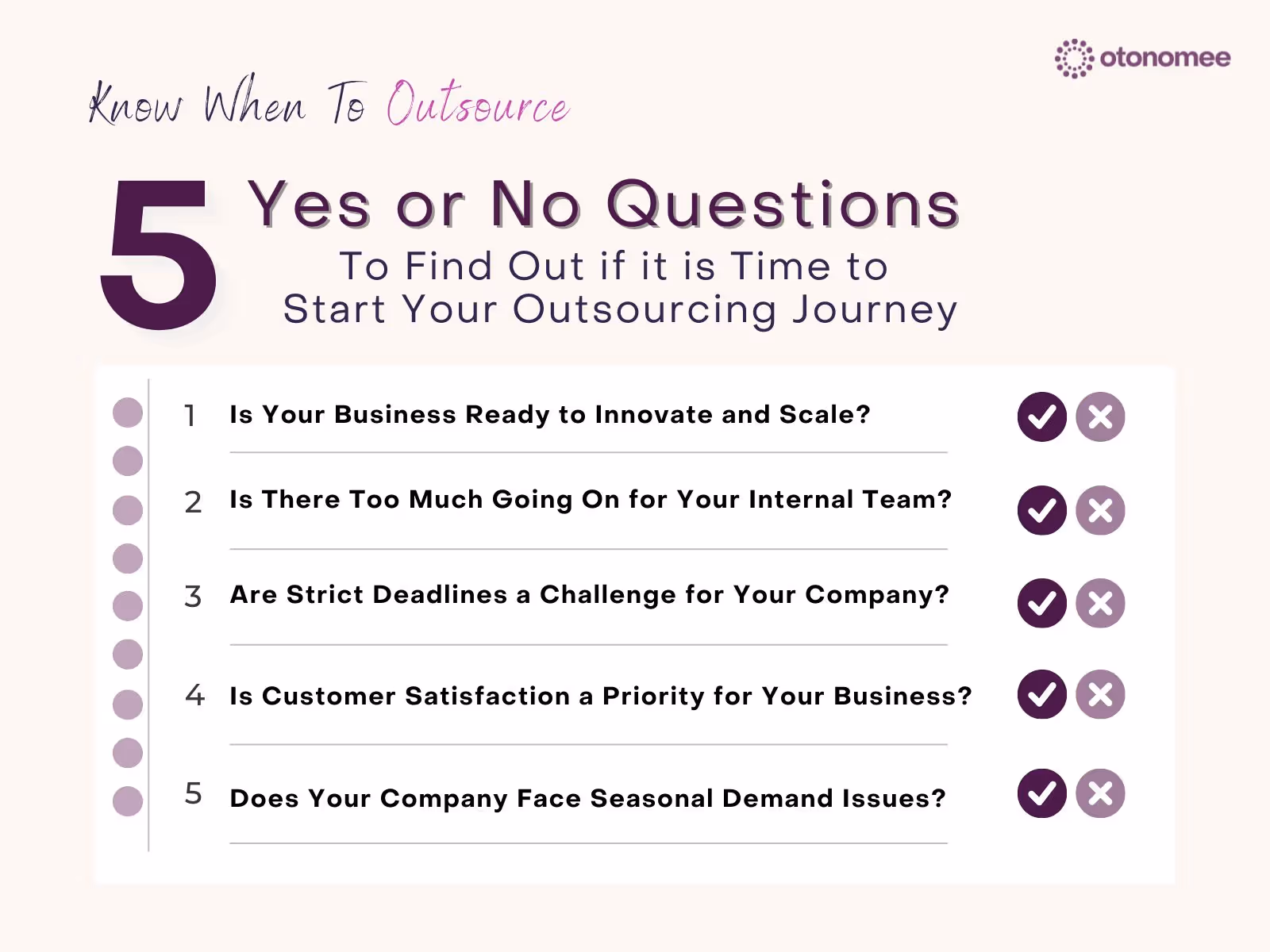 otonomee

Know When To Outsource

5 Yes or No Questions
To Find Out if it is Time to Start Your Outsourcing Journey

1 Is Your Business Ready to Innovate and Scale?

2 Is There Too Much Going On for Your Internal Team?

3 Are Strict Deadlines a Challenge for Your Company?

4 Is Customer Satisfaction a Priority for Your Business?

5 Does Your Company Face Seasonal Demand Issues?